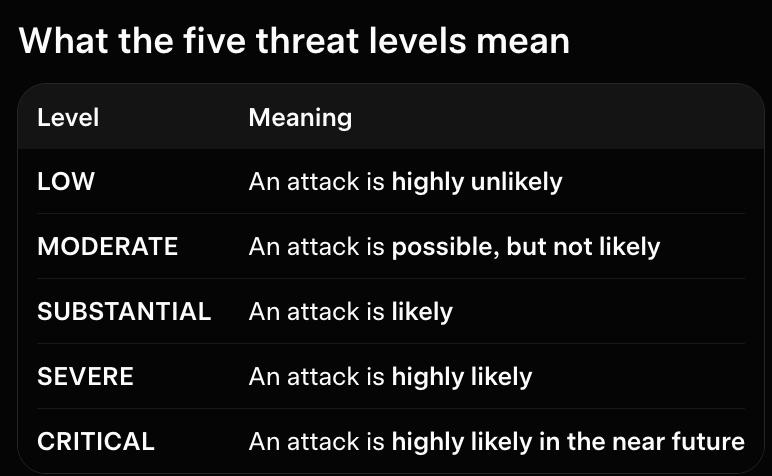 What the five threat levels mean

| Level | Meaning |
|---|---|
| LOW | An attack is highly unlikely |
| MODERATE | An attack is possible, but not likely |
| SUBSTANTIAL | An attack is likely |
| SEVERE | An attack is highly likely |
| CRITICAL | An attack is highly likely in the near future |